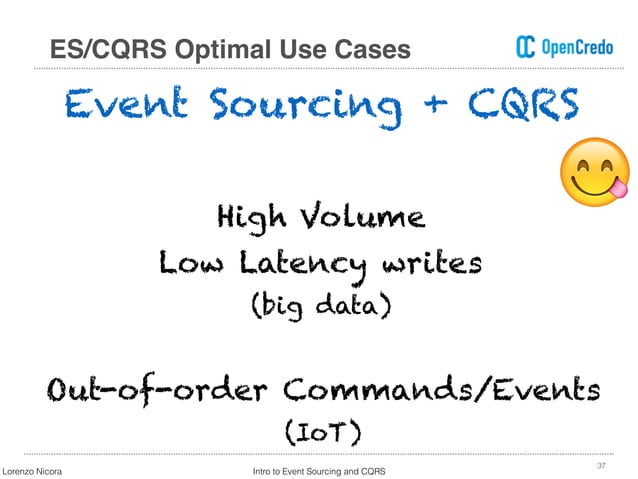 ES/CQRS Optimal Use Cases

OpenCredo

Event Sourcing + CQRS

High Volume
Low Latency writes
(big data)

Out-of-order Commands/Events
(IoT)

Lorenzo Nicora

Intro to Event Sourcing and CQRS

37